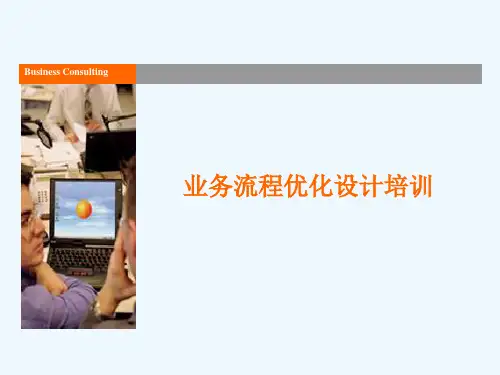 Business Consulting

业务流程优化设计培训